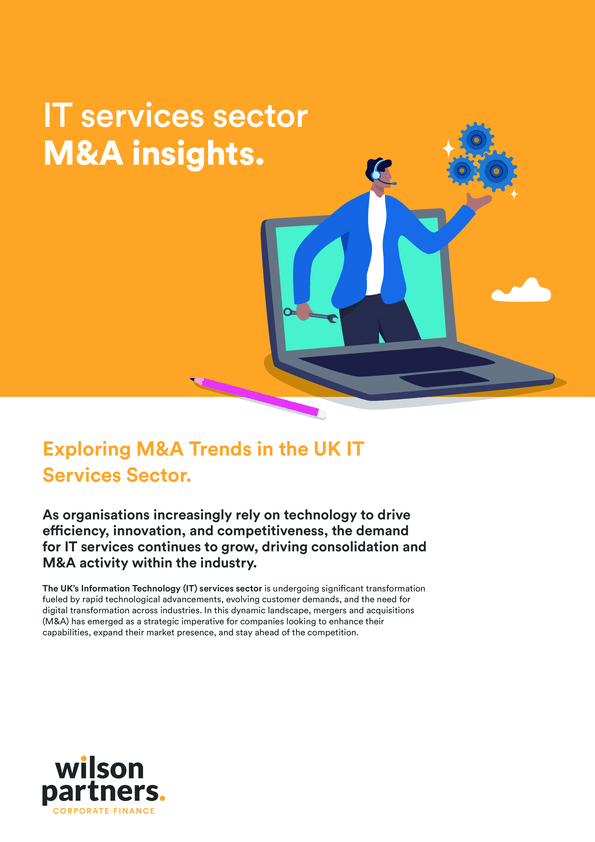 IT services sector
M&A insights.

Exploring M&A Trends in the UK IT Services Sector.

As organisations increasingly rely on technology to drive efficiency, innovation, and competitiveness, the demand for IT services continues to grow, driving consolidation and M&A activity within the industry.

The UK's Information Technology (IT) services sector is undergoing significant transformation fueled by rapid technological advancements, evolving customer demands, and the need for digital transformation across industries. In this dynamic landscape, mergers and acquisitions (M&A) has emerged as a strategic imperative for companies looking to enhance their capabilities, expand their market presence, and stay ahead of the competition.

wilson
partners.
CORPORATE FINANCE